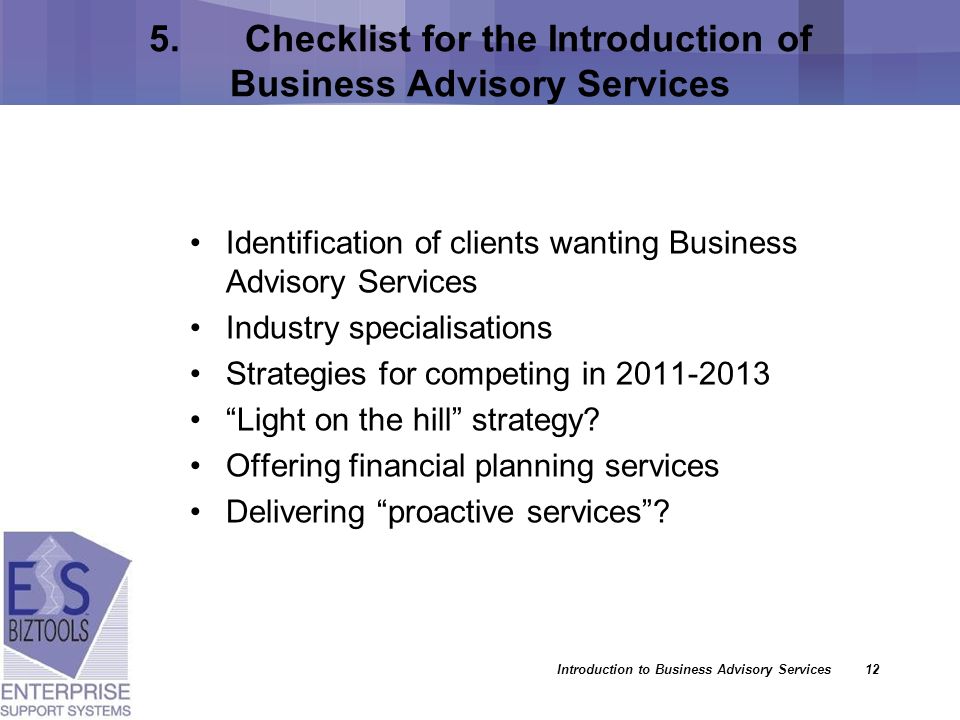 5. Checklist for the Introduction of Business Advisory Services

• Identification of clients wanting Business Advisory Services
• Industry specialisations
• Strategies for competing in 2011-2013
• “Light on the hill” strategy?
• Offering financial planning services
• Delivering “proactive services”?

ESS
BIZTOOLS
ENTERPRISE
SUPPORT SYSTEMS

Introduction to Business Advisory Services 12